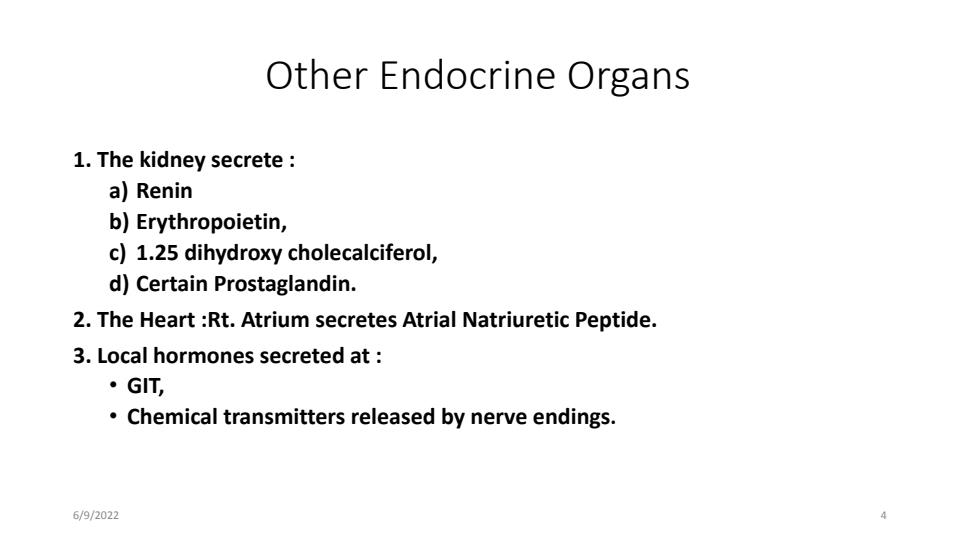 Other Endocrine Organs

1. The kidney secrete :
a) Renin
b) Erythropoietin,
c) 1.25 dihydroxy cholecalciferol,
d) Certain Prostaglandin.

2. The Heart :Rt. Atrium secretes Atrial Natriuretic Peptide.

3. Local hormones secreted at :
• GIT,
• Chemical transmitters released by nerve endings.

6/9/2022

4